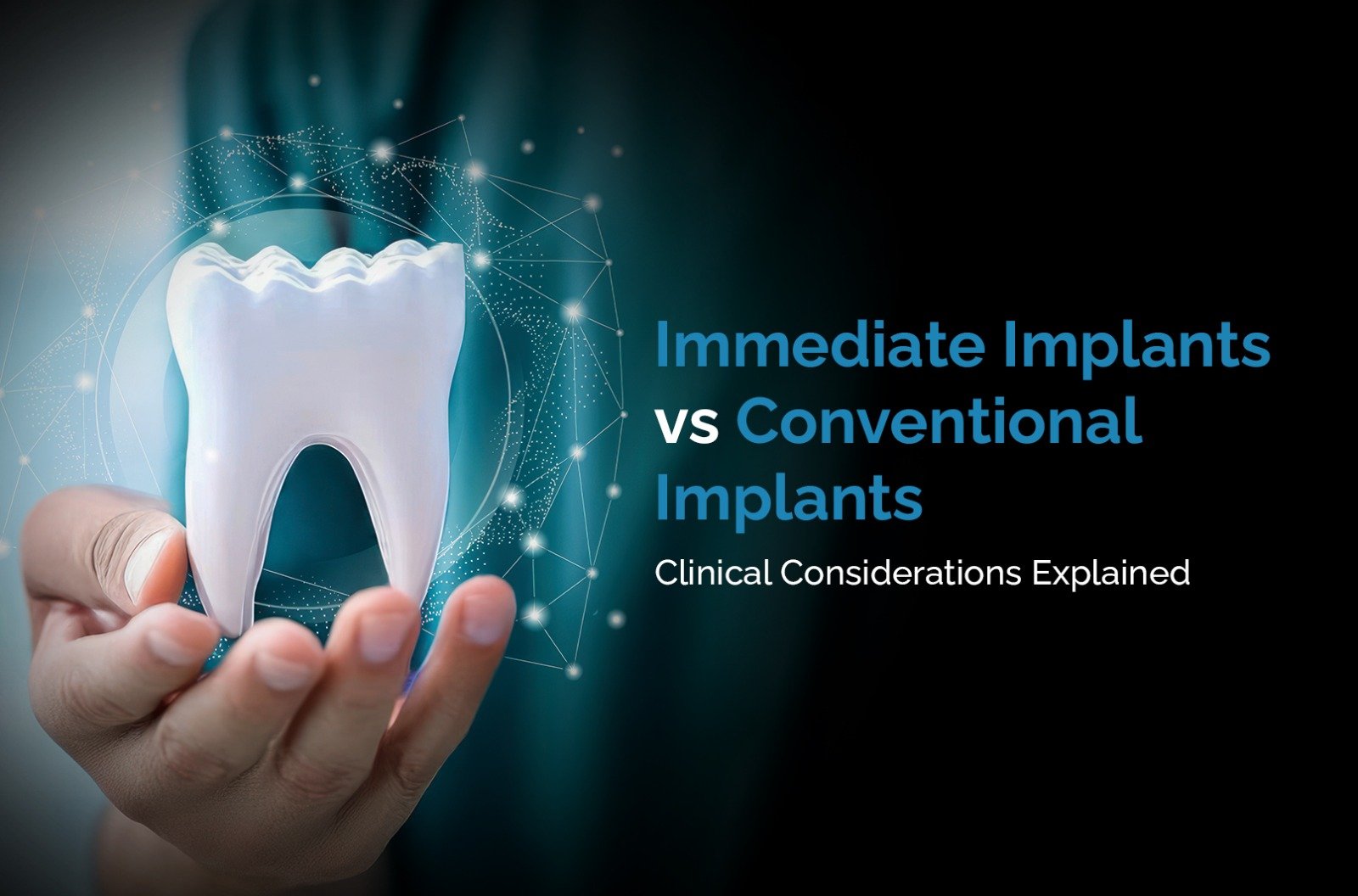 Immediate Implants vs Conventional Implants

Clinical Considerations Explained